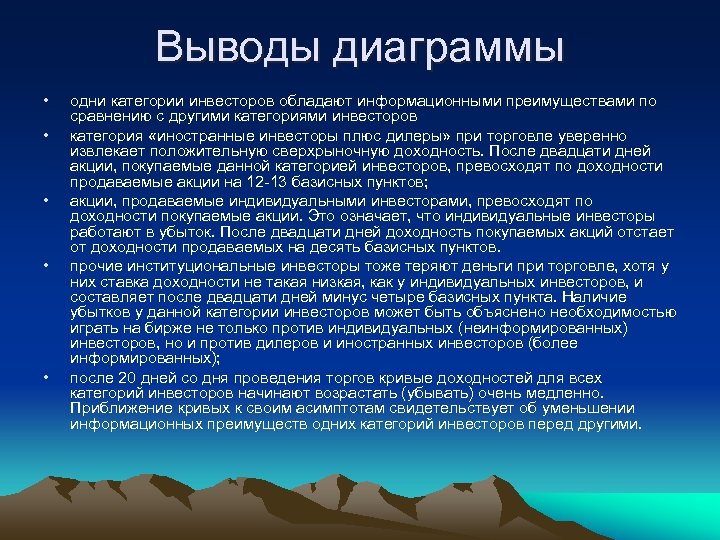 Выводы диаграммы

• одни категории инвесторов обладают информационными преимуществами по сравнению с другими категориями инвесторов

• категория «иностранные инвесторы плюс дилеры» при торговле уверенно извлекает положительную сверхрыночную доходность. После двадцати дней акции, покупаемые данной категорией инвесторов, превосходят по доходности продаваемые акции на 12-13 базисных пунктов;

• акции, продаваемые индивидуальными инвесторами, превосходят по доходности покупаемые акции. Это означает, что индивидуальные инвесторы работают в убыток. После двадцати дней доходность покупаемых акций отстает от доходности продаваемых на десять базисных пунктов.

• прочие институциональные инвесторы тоже теряют деньги при торговле, хотя у них ставка доходности не такая низкая, как у индивидуальных инвесторов, и составляет после двадцати дней минус четыре базисных пункта. Наличие убытков у данной категории инвесторов может быть объяснено необходимостью играть на бирже не только против индивидуальных (неинформированных) инвесторов, но и против дилеров и иностранных инвесторов (более информированных);

• после 20 дней со дня проведения торгов кривые доходностей для всех категорий инвесторов начинают возрастать (убывать) очень медленно. Приближение кривых к своим асимптотам свидетельствует об уменьшении информационных преимуществ одних категорий инвесторов перед другими.